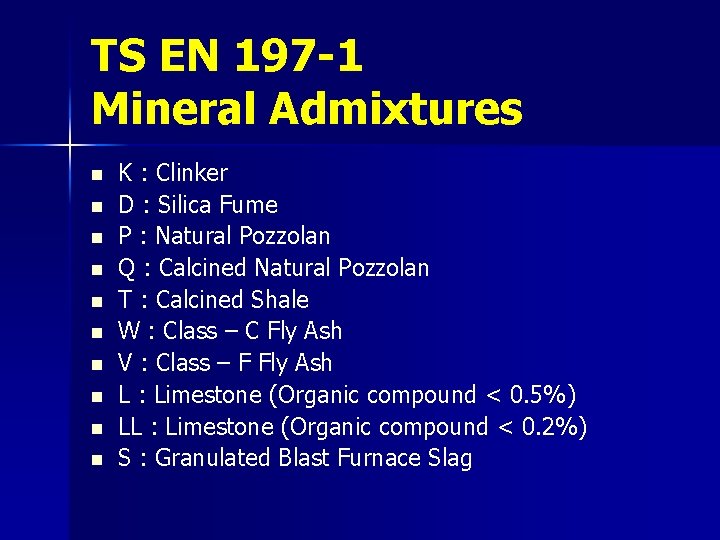 TS EN 197-1
Mineral Admixtures

- K : Clinker
- D : Silica Fume
- P : Natural Pozzolan
- Q : Calcined Natural Pozzolan
- T : Calcined Shale
- W : Class – C Fly Ash
- V : Class – F Fly Ash
- L : Limestone (Organic compound < 0.5%)
- LL : Limestone (Organic compound < 0.2%)
- S : Granulated Blast Furnace Slag